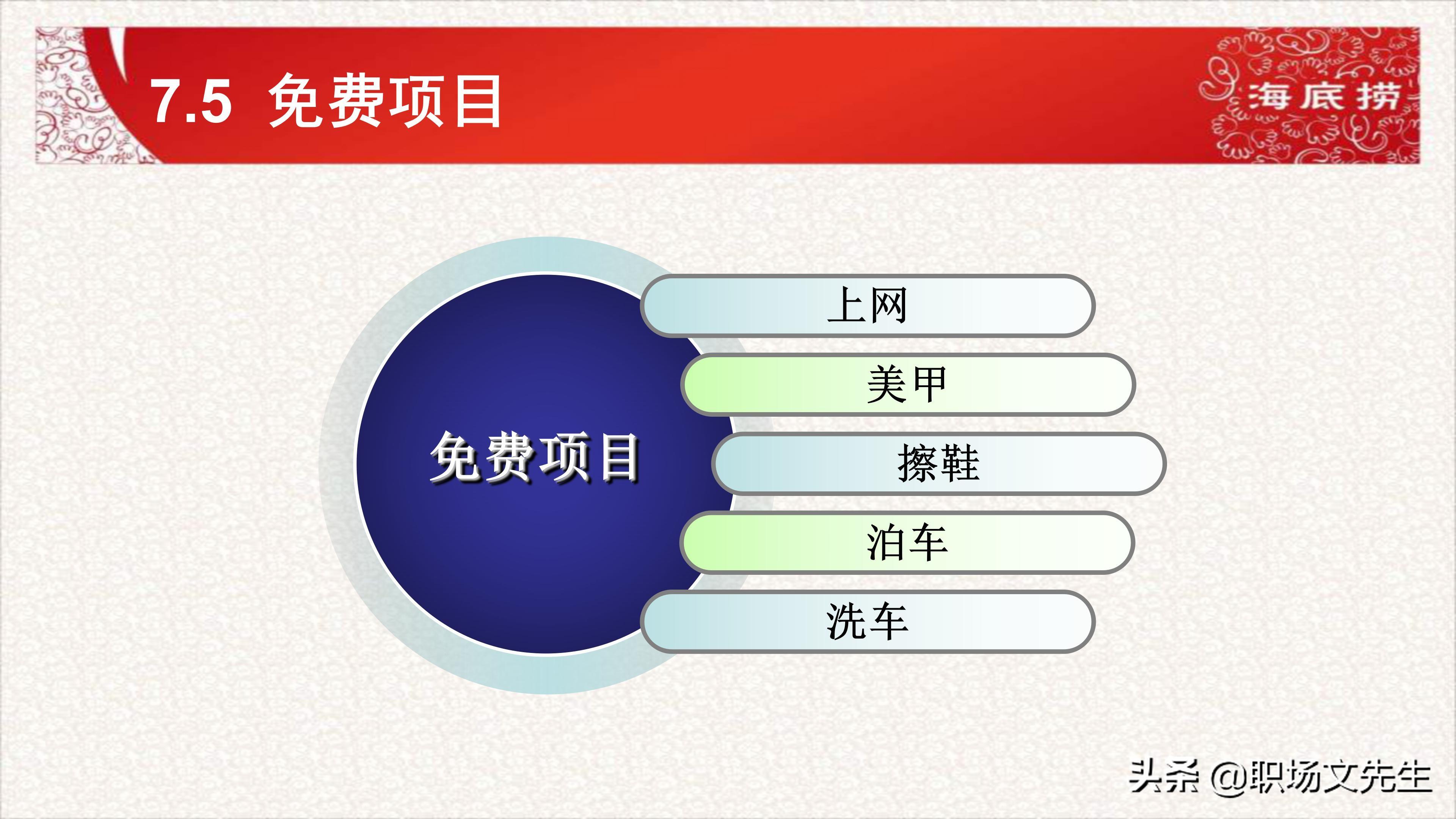 7.5 免费项目

海底捞

免费项目

上网

美甲

擦鞋

泊车

洗车

头条 @职场文先生